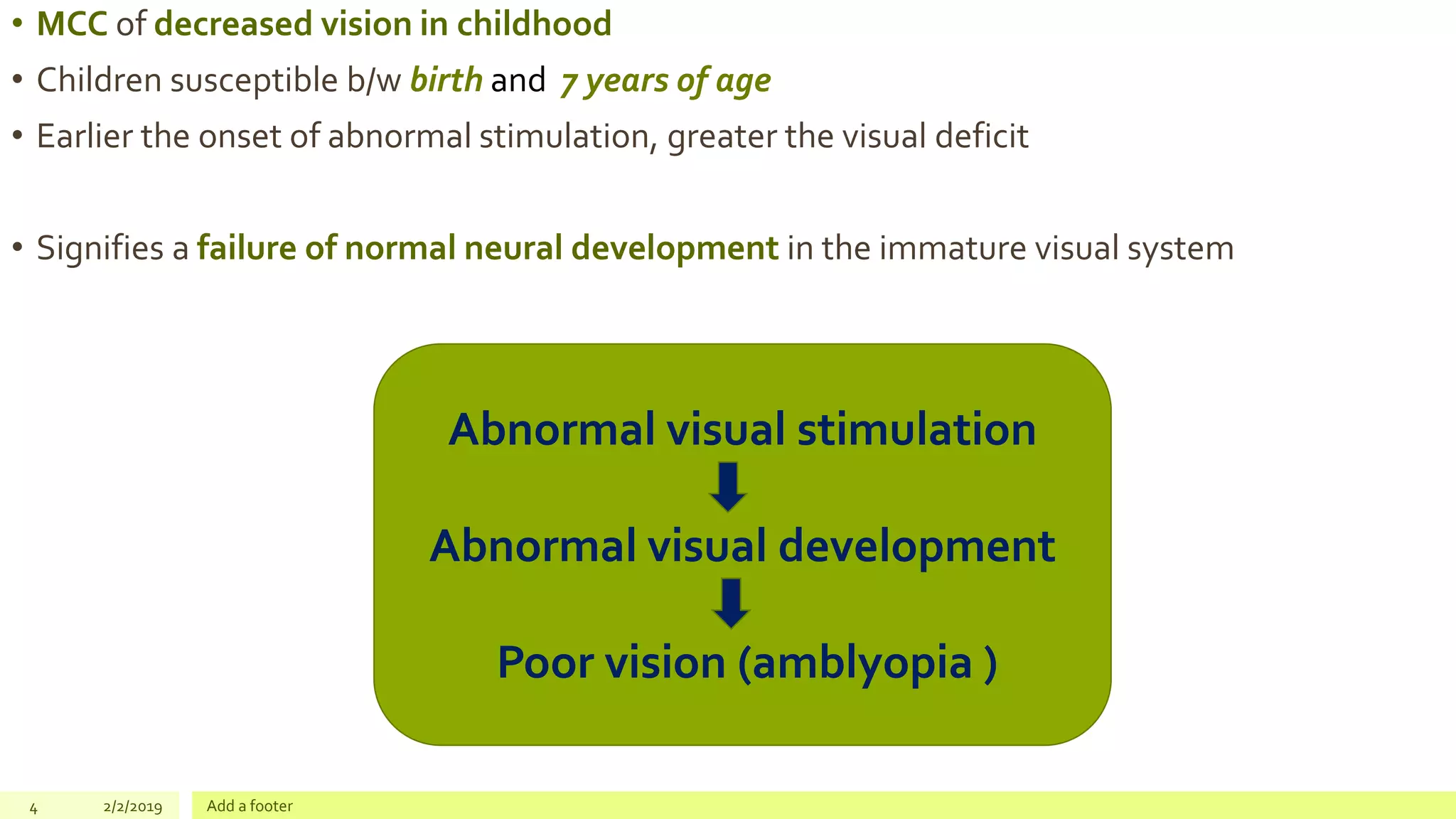 • MCC of decreased vision in childhood
• Children susceptible b/w birth and 7 years of age
• Earlier the onset of abnormal stimulation, greater the visual deficit

• Signifies a failure of normal neural development in the immature visual system

Abnormal visual stimulation
Abnormal visual development
Poor vision (amblyopia )

4 2/2/2019 Add a footer